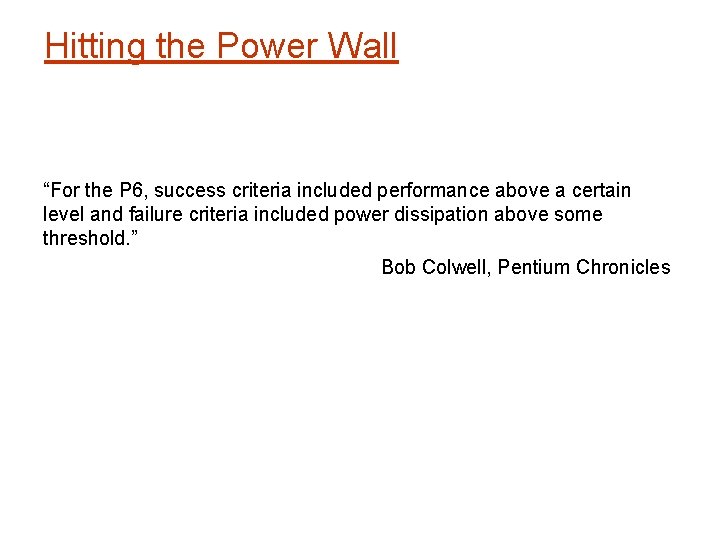 Hitting the Power Wall

“For the P6, success criteria included performance above a certain level and failure criteria included power dissipation above some threshold.”

Bob Colwell, Pentium Chronicles